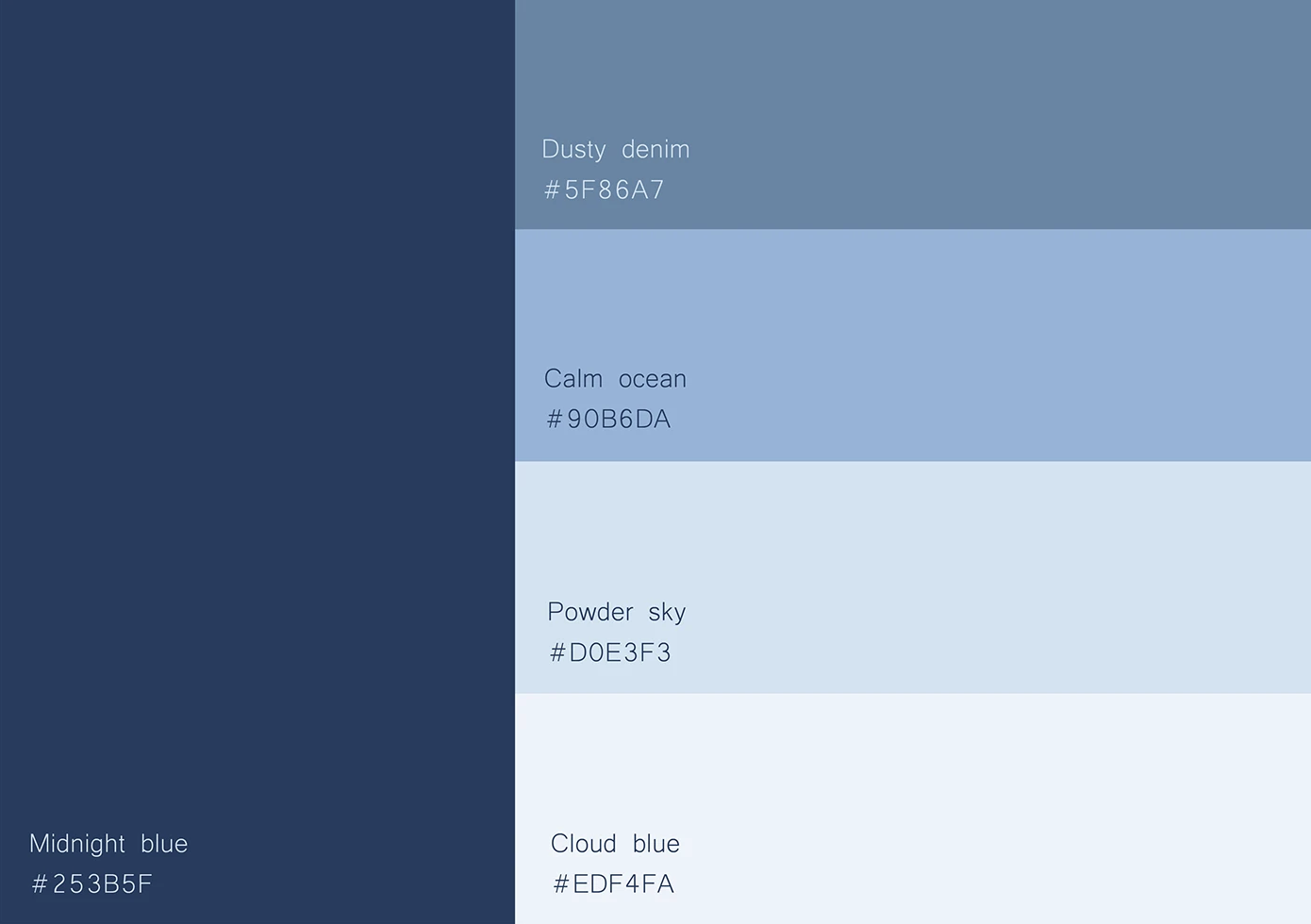 Midnight blue
#253B5F

Dusty denim
#5F86A7

Calm ocean
#90B6DA

Powder sky
#D0E3F3

Cloud blue
#EDF4FA